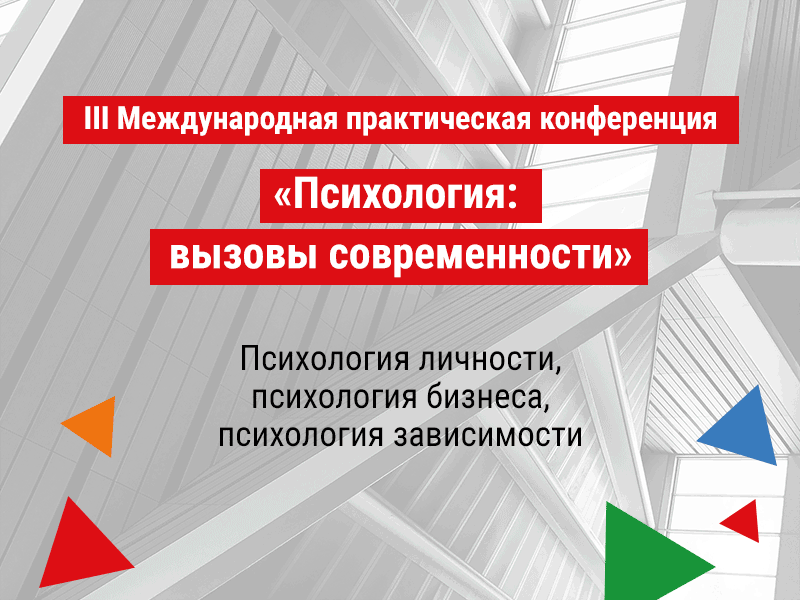 III Международная практическая конференция

«Психология: вызовы современности»

Психология личности, психология бизнеса, психология зависимости